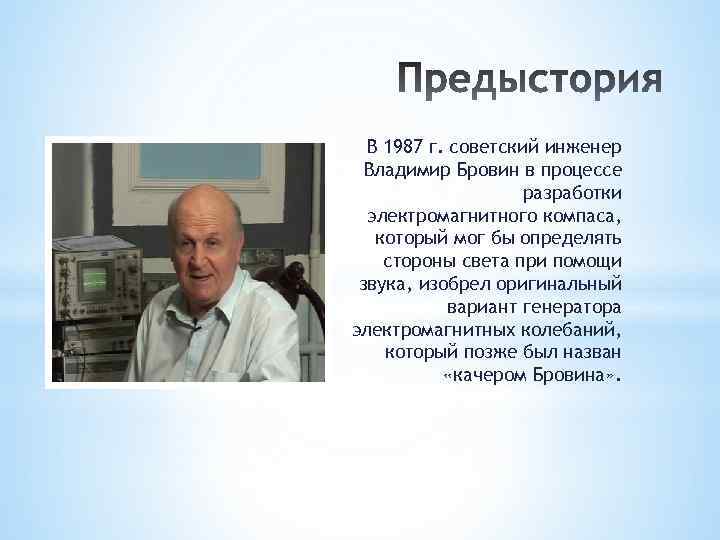 Предыстория

В 1987 г. советский инженер Владимир Бровин в процессе разработки электромагнитного компаса, который мог бы определять стороны света при помощи звука, изобрел оригинальный вариант генератора электромагнитных колебаний, который позже был назван «качером Бровина».